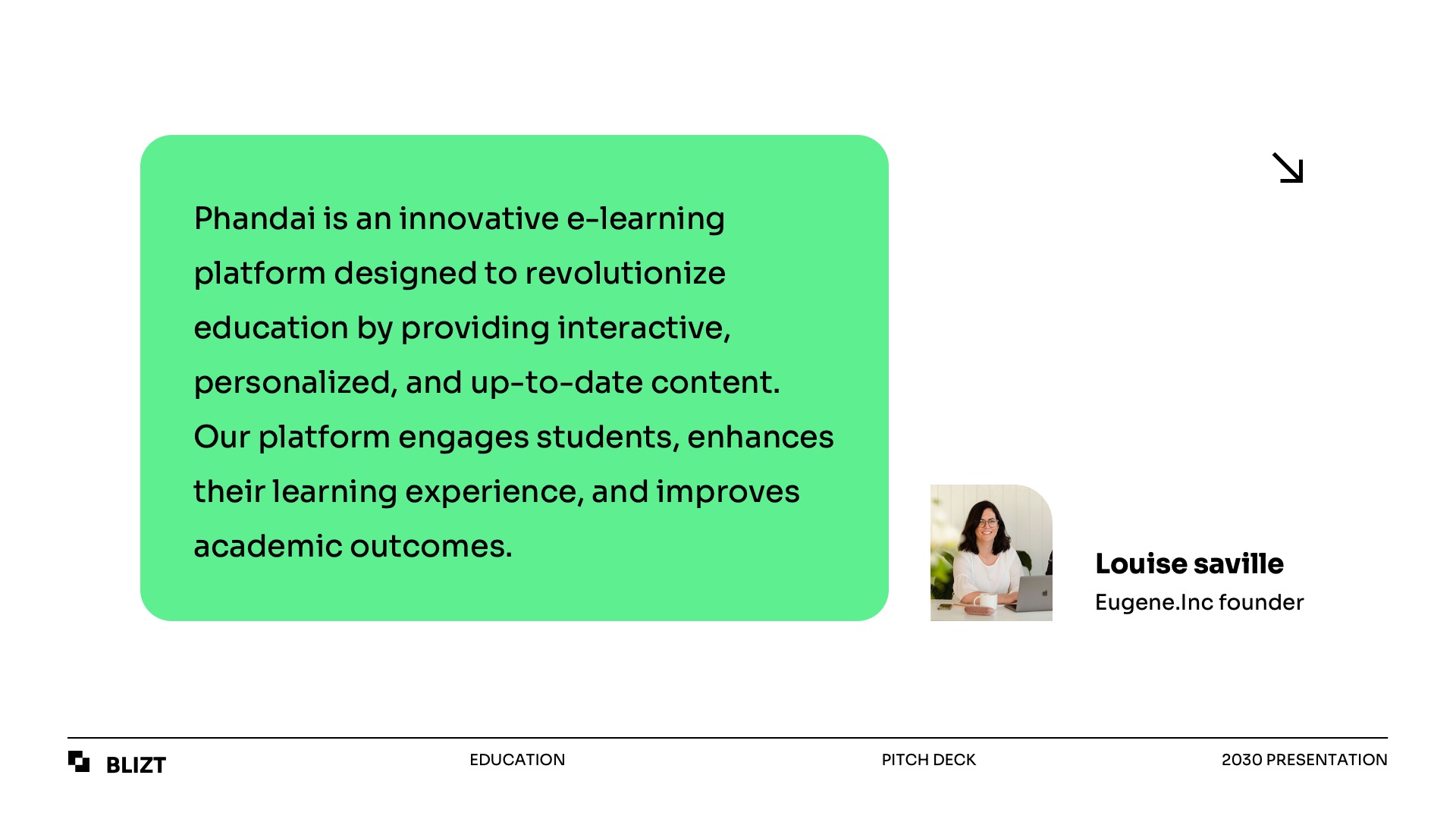 Phandai is an innovative e-learning platform designed to revolutionize education by providing interactive, personalized, and up-to-date content. Our platform engages students, enhances their learning experience, and improves academic outcomes.

Louise saville
Eugene.Inc founder

BLIZT
EDUCATION
PITCH DECK
2030 PRESENTATION